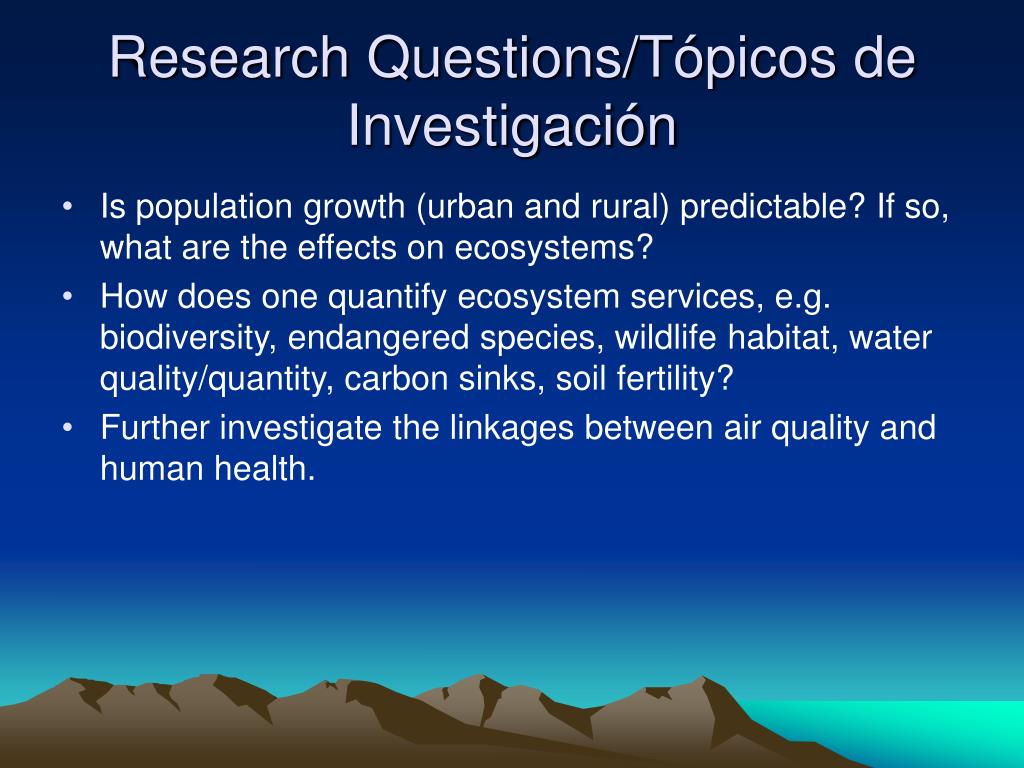 Research Questions/Tópicos de Investigación

• Is population growth (urban and rural) predictable? If so, what are the effects on ecosystems?
• How does one quantify ecosystem services, e.g. biodiversity, endangered species, wildlife habitat, water quality/quantity, carbon sinks, soil fertility?
• Further investigate the linkages between air quality and human health.